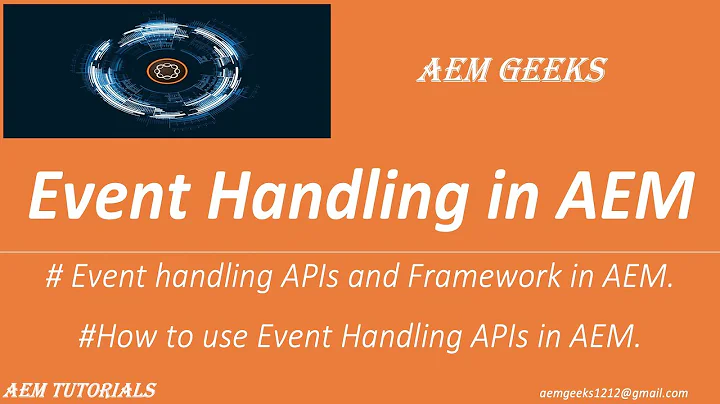 AEM GEEKS

Event Handling in AEM

# Event handling APIs and Framework in AEM.

#How to use Event Handling APIs in AEM.

AEM TUTORIALS

aemgeeks1212@gmail.com